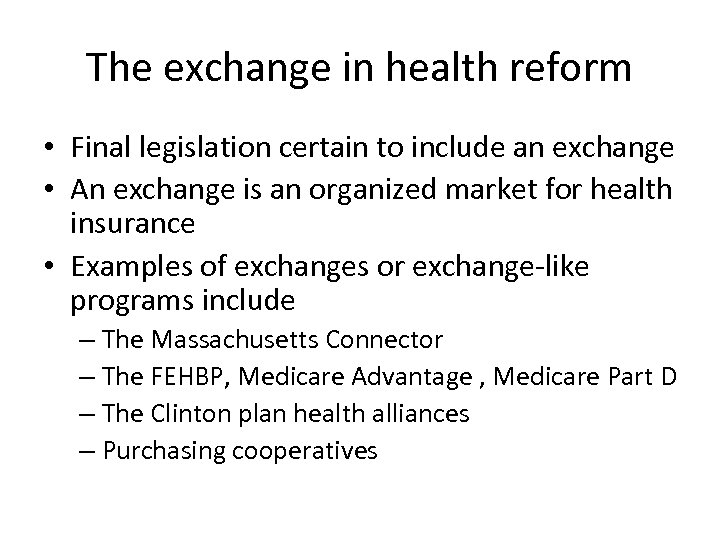 The exchange in health reform

• Final legislation certain to include an exchange
• An exchange is an organized market for health insurance
• Examples of exchanges or exchange-like programs include
– The Massachusetts Connector
– The FEHBP, Medicare Advantage , Medicare Part D
– The Clinton plan health alliances
– Purchasing cooperatives